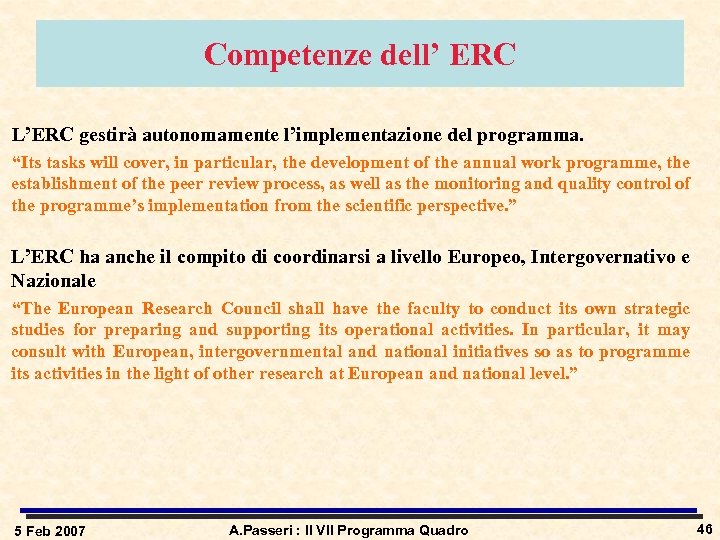 Competenze dell’ ERC

L’ERC gestirà autonomamente l’implementazione del programma.

“Its tasks will cover, in particular, the development of the annual work programme, the establishment of the peer review process, as well as the monitoring and quality control of the programme’s implementation from the scientific perspective.”

L’ERC ha anche il compito di coordinarsi a livello Europeo, Intergovernativo e Nazionale

“The European Research Council shall have the faculty to conduct its own strategic studies for preparing and supporting its operational activities. In particular, it may consult with European, intergovernmental and national initiatives so as to programme its activities in the light of other research at European and national level.”

5 Feb 2007

A.Passeri : Il VII Programma Quadro

46